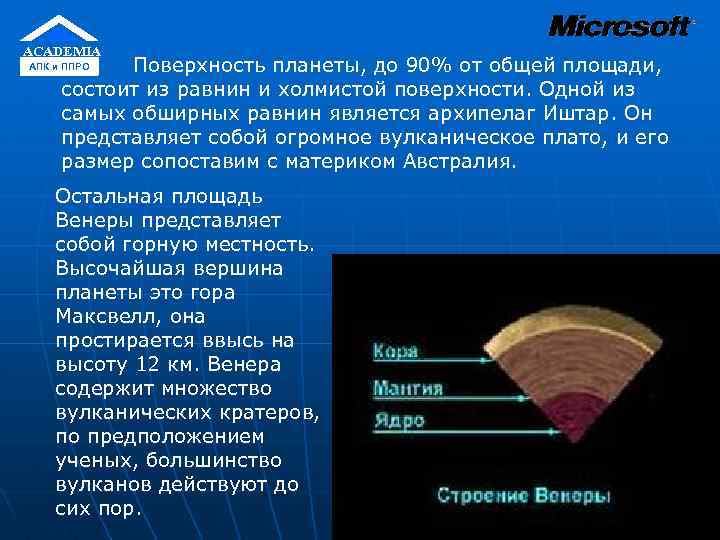 ACADEMIA
АПК и ППРО

Microsoft

Поверхность планеты, до 90% от общей площади, состоит из равнин и холмистой поверхности. Одной из самых обширных равнин является архипелаг Иштар. Он представляет собой огромное вулканическое плато, и его размер сопоставим с материком Австралия.

Остальная площадь Венеры представляет собой горную местность. Высочайшая вершина планеты это гора Максвелл, она простирается ввысь на высоту 12 км. Венера содержит множество вулканических кратеров, по предположением ученых, большинство вулканов действуют до сих пор.

Кора
Мантия
Ядро

Строение Венеры